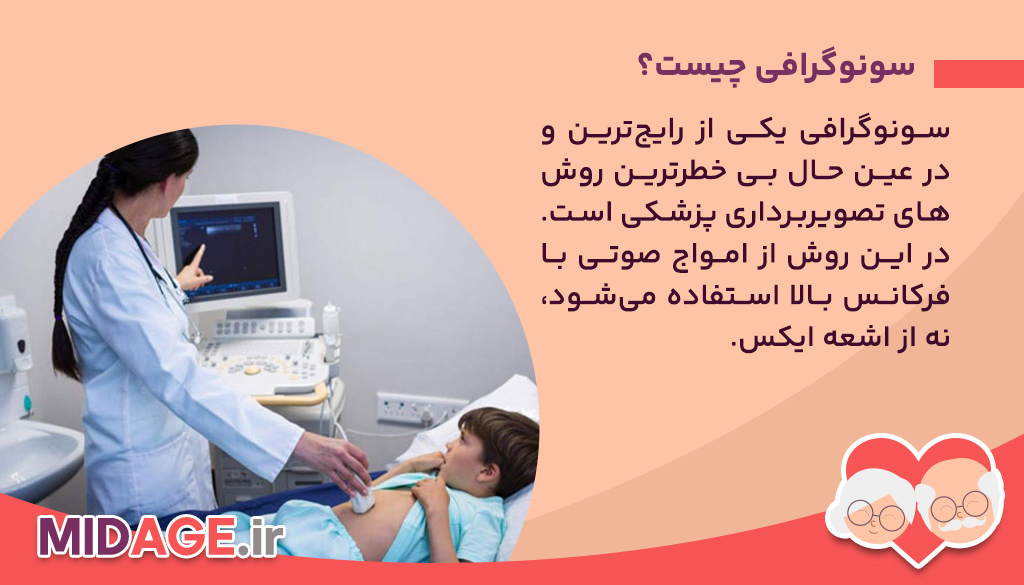 سونوگرافی چیست؟

سونوگرافی یکی از رایج‌ترین و در عین حال بی خطرترین روش های تصویربرداری پزشکی است. در این روش از امواج صوتی با فرکانس بالا استفاده می‌شود، نه از اشعه ایکس.

MIDAGE.ir